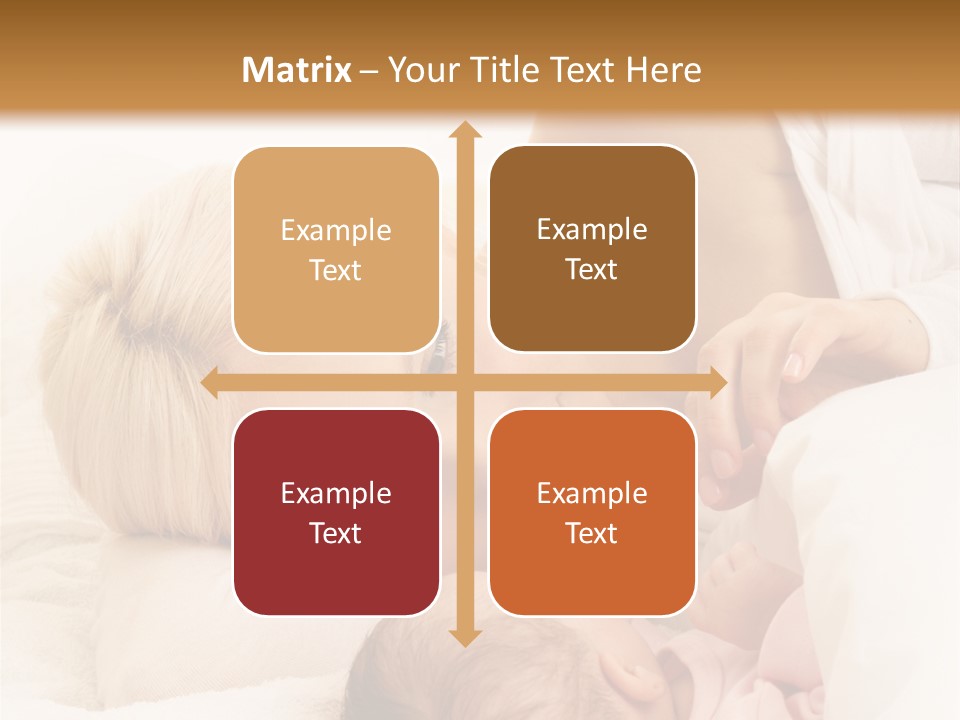 Matrix – Your Title Text Here

Example Text

Example Text

Example Text

Example Text